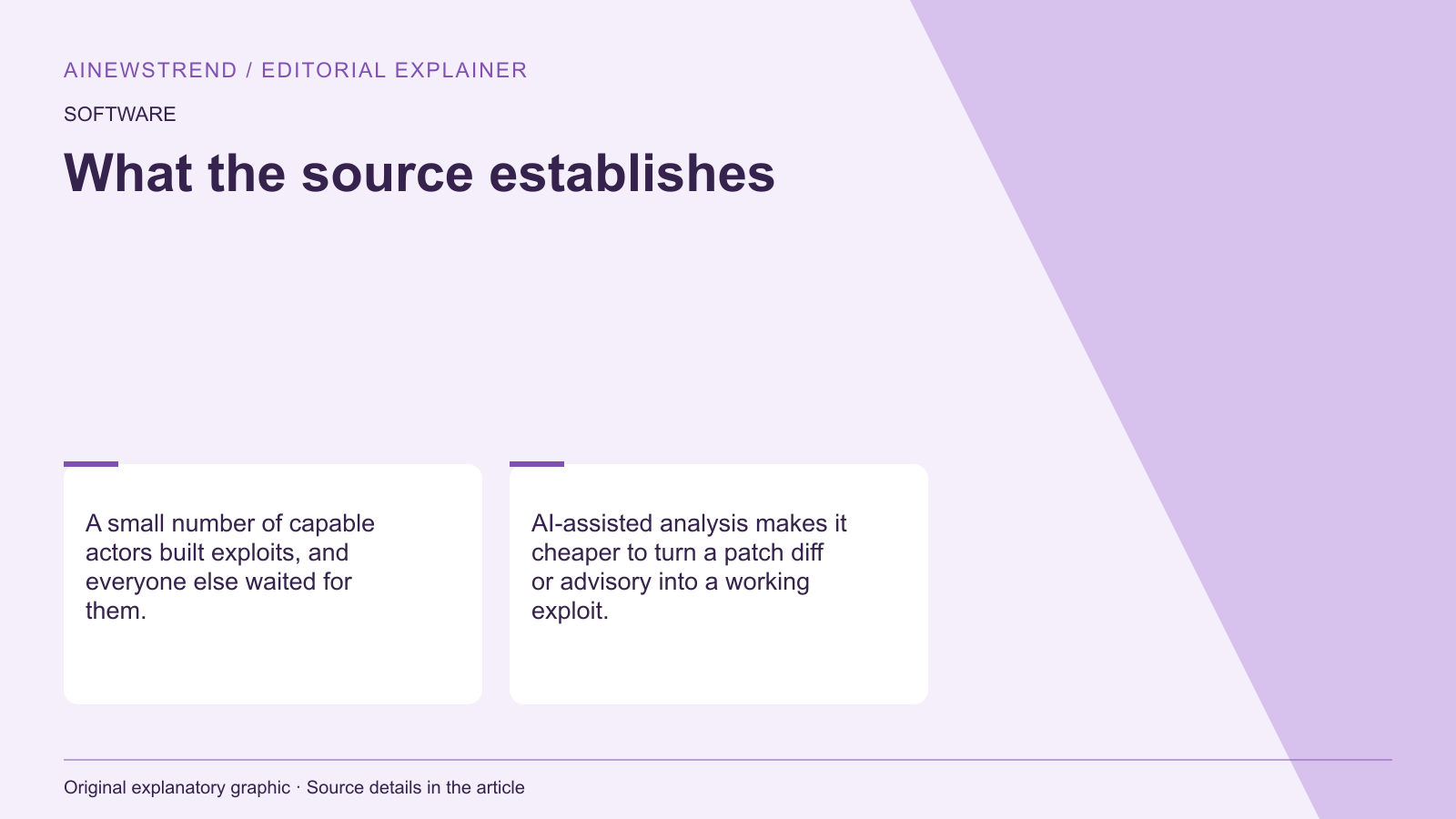 AINEWSTREND / EDITORIAL EXPLAINER

SOFTWARE

What the source establishes

A small number of capable actors built exploits, and everyone else waited for them.

AI-assisted analysis makes it cheaper to turn a patch diff or advisory into a working exploit.

Original explanatory graphic · Source details in the article